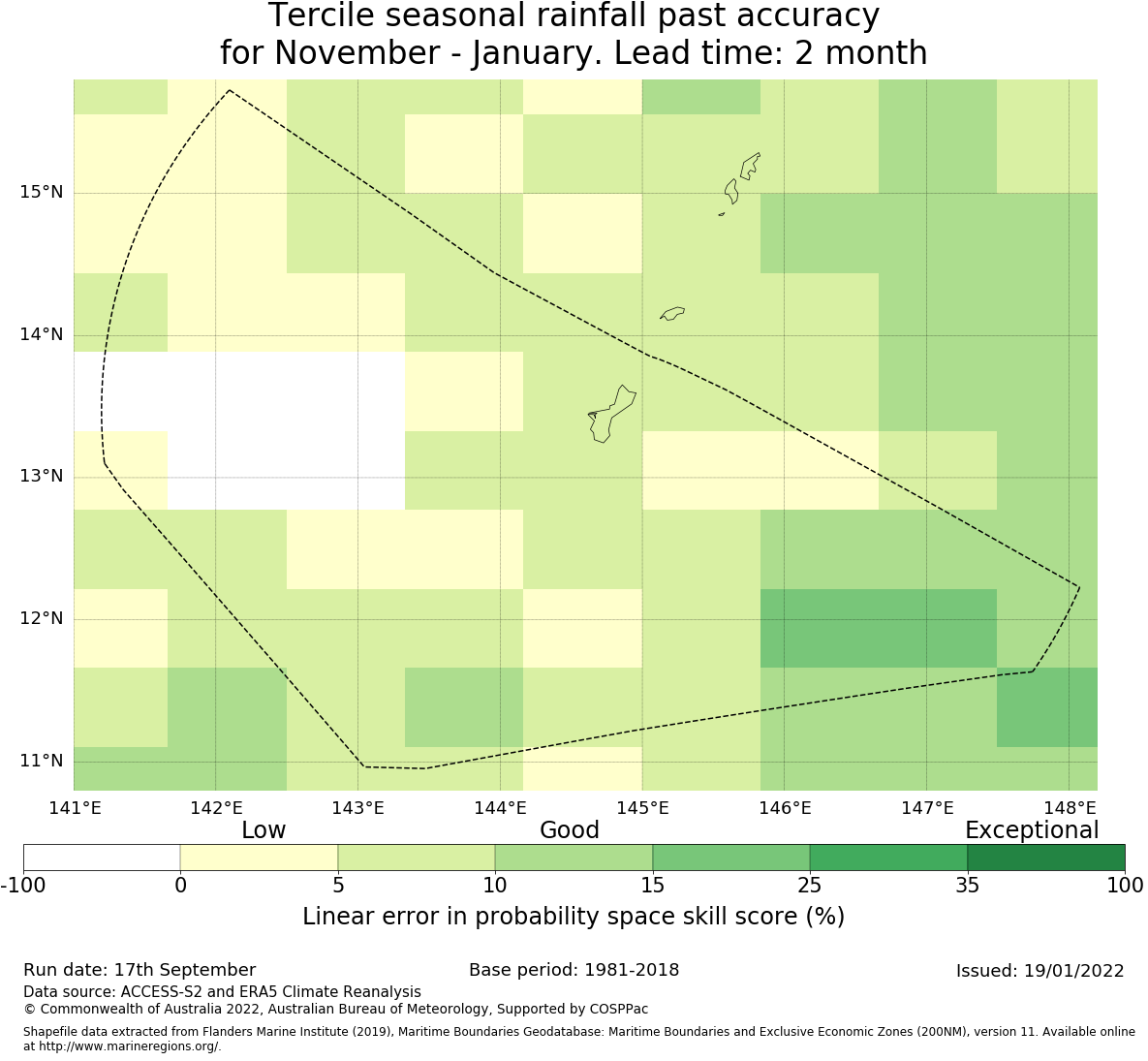 Tercile seasonal rainfall past accuracy
for November - January. Lead time: 2 month

15°N
14°N
13°N
12°N
11°N

141°E 142°E 143°E 144°E 145°E 146°E 147°E 148°E

Low
Good
Exceptional

-100 0 5 10 15 25 35 100

Linear error in probability space skill score (%)

Run date: 17th September
Base period: 1981-2018
Issued: 19/01/2022

Data source: ACCESS-S2 and ERA5 Climate Reanalysis
© Commonwealth of Australia 2022, Australian Bureau of Meteorology, Supported by COSPPac

Shapefile data extracted from Flanders Marine Institute (2019), Maritime Boundaries Geodatabase: Maritime Boundaries and Exclusive Economic Zones (200NM), version 11. Available online at http://www.marineregions.org/.